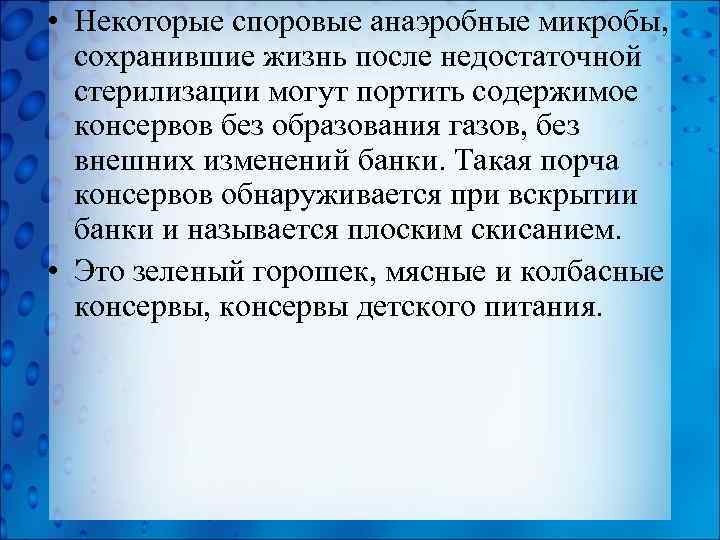 • Некоторые споровые анаэробные микробы, сохранившие жизнь после недостаточной стерилизации могут портить содержимое консервов без образования газов, без внешних изменений банки. Такая порча консервов обнаруживается при вскрытии банки и называется плоским скисанием.

• Это зеленый горошек, мясные и колбасные консервы, консервы детского питания.